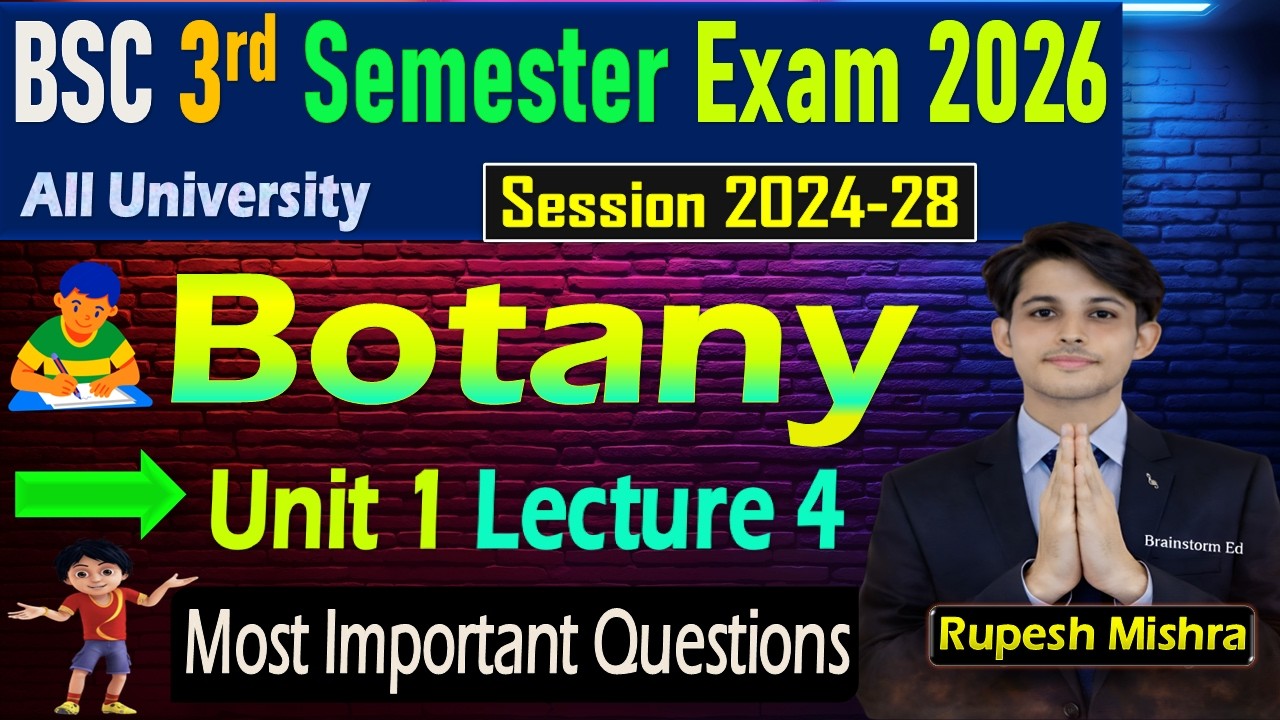 BSC 3rd Semester Exam 2026

All University

Session 2024-28

Botany

Unit 1 Lecture 4

Most Important Questions

Brainstorm Ed

Rupesh Mishra